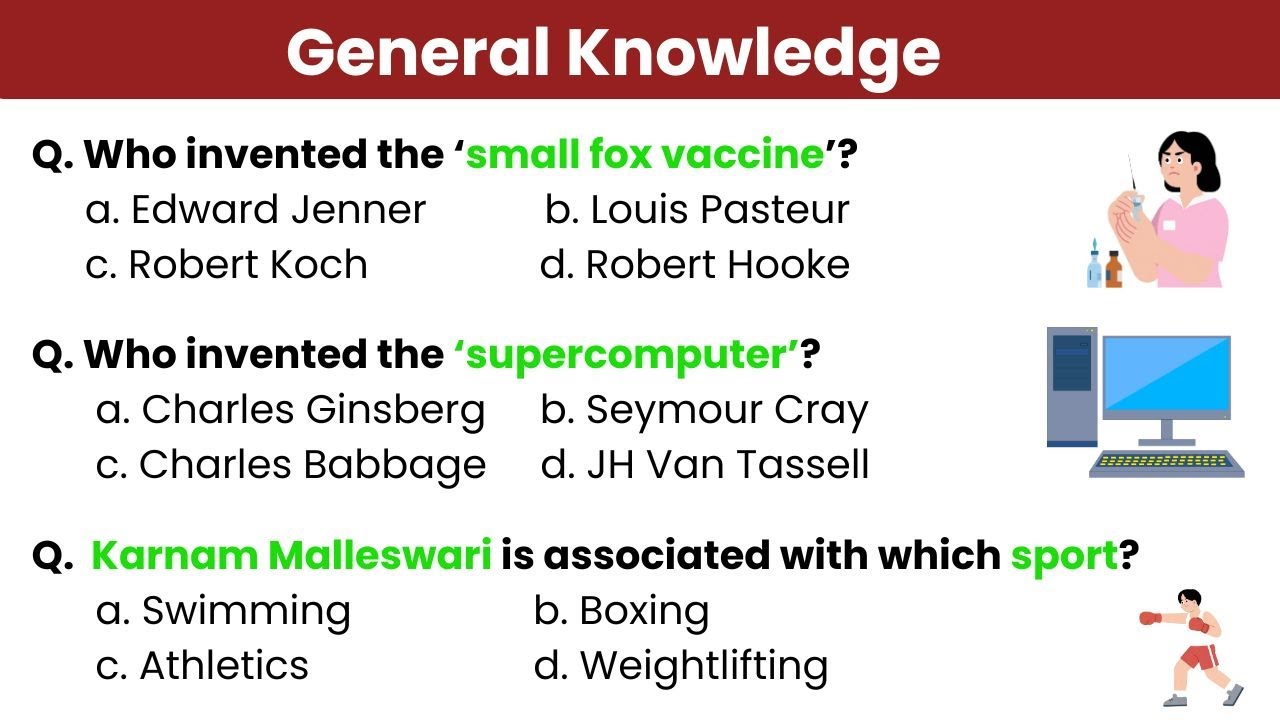 General Knowledge

Q. Who invented the ‘small fox vaccine’?
a. Edward Jenner
b. Louis Pasteur
c. Robert Koch
d. Robert Hooke

Q. Who invented the ‘supercomputer’?
a. Charles Ginsberg
b. Seymour Cray
c. Charles Babbage
d. JH Van Tassell

Q. Karnam Malleswari is associated with which sport?
a. Swimming
b. Boxing
c. Athletics
d. Weightlifting